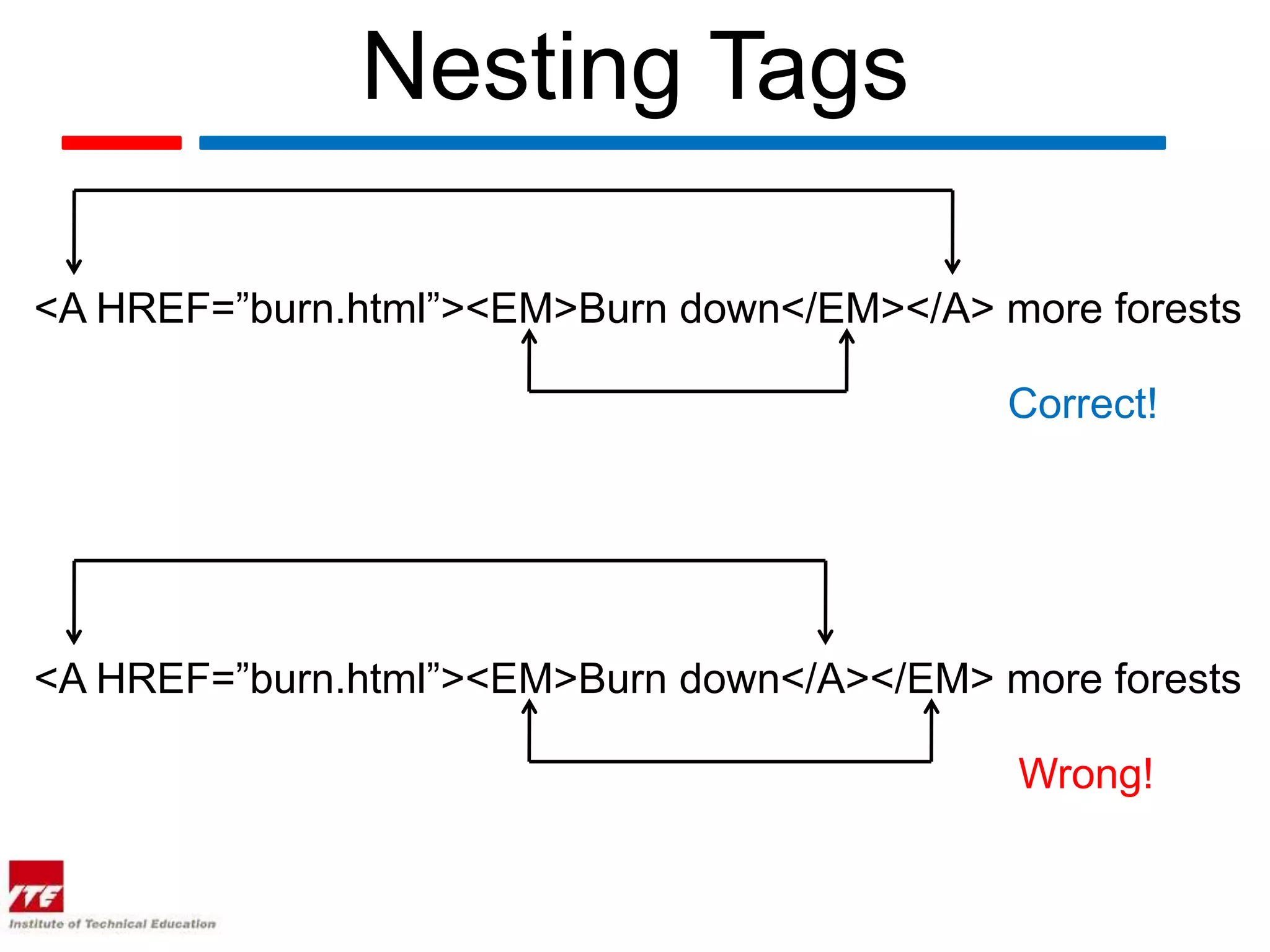 Nesting Tags

<A HREF=”burn.html”><EM>Burn down</EM></A> more forests

Correct!

<A HREF=”burn.html”><EM>Burn down</A></EM> more forests

Wrong!

ITE
Institute of Technical Education